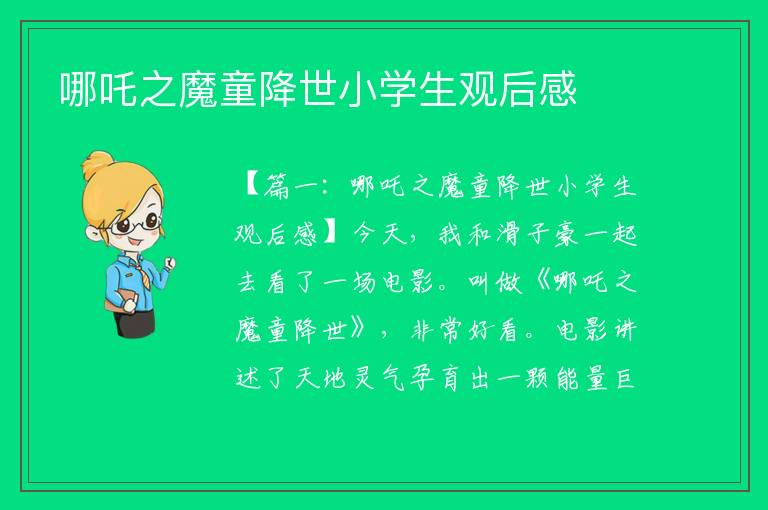 哪吒之魔童降世小学生观后感

【篇一：哪吒之魔童降世小学生观后感】今天，我和滑子豪一起去看了一场电影。叫做《哪吒之魔童降世》，非常好看。电影讲述了天地灵气孕育出一颗能量巨